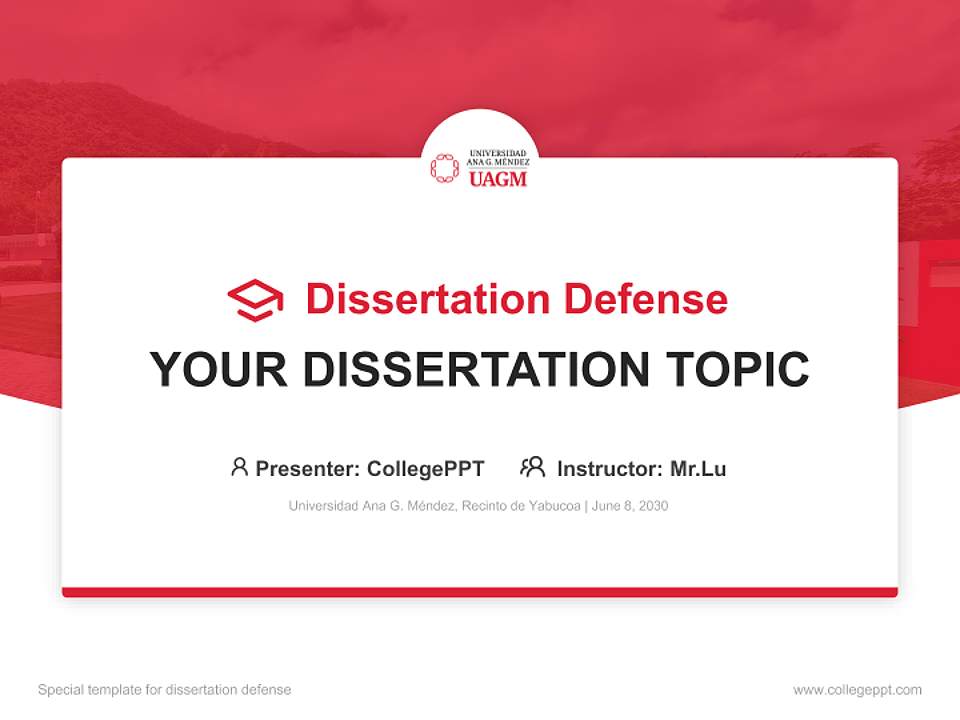 UNIVERSIDAD
ANA G. MÉNDEZ
UAGM

Dissertation Defense

YOUR DISSERTATION TOPIC

Presenter: CollegePPT Instructor: Mr.Lu

Universidad Ana G. Méndez, Recinto de Yabucoa | June 8, 2030

Special template for dissertation defense

www.collegeppt.com